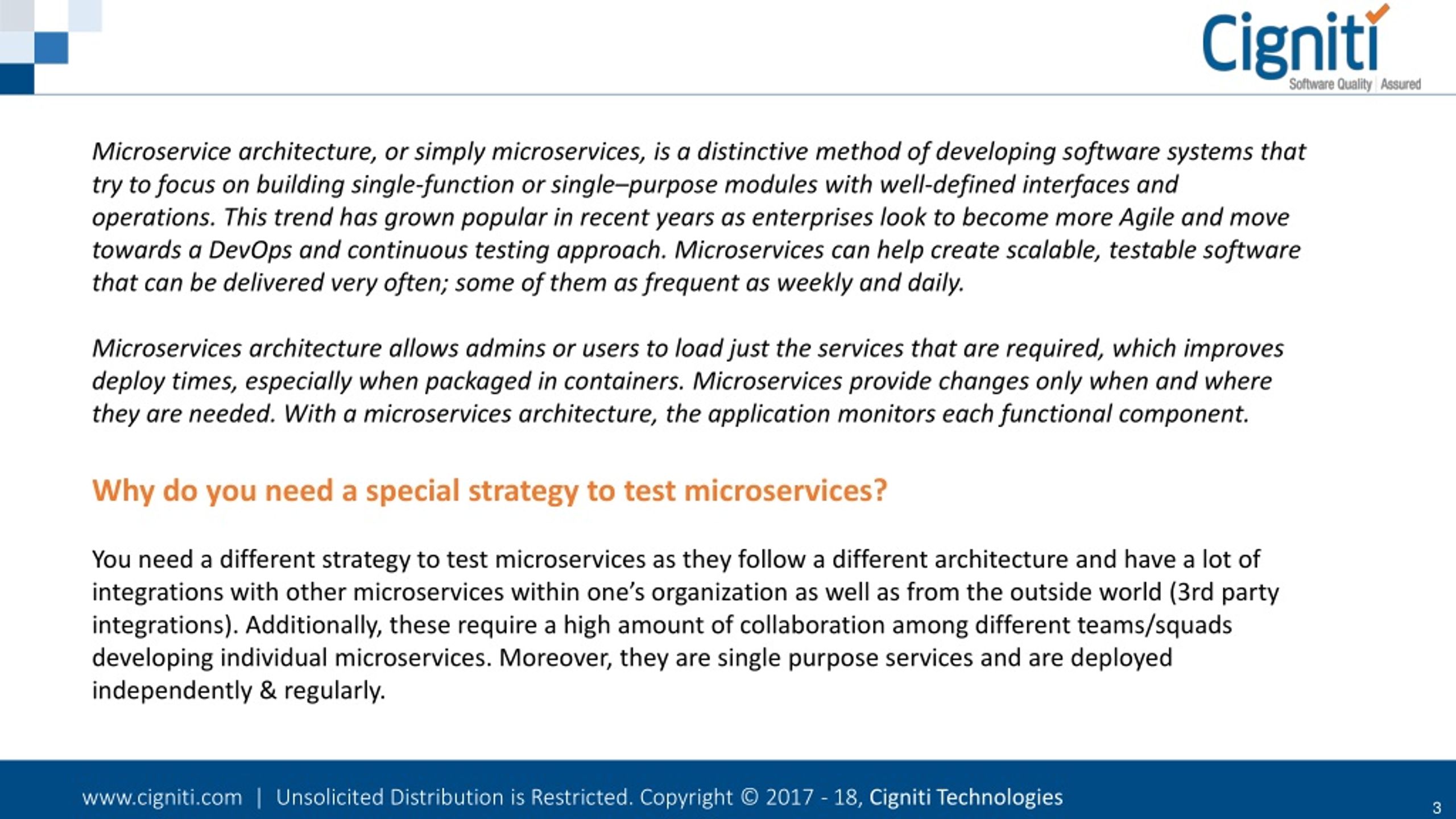 Cigniti
Software Quality | Assured

Microservice architecture, or simply microservices, is a distinctive method of developing software systems that try to focus on building single-function or single–purpose modules with well-defined interfaces and operations. This trend has grown popular in recent years as enterprises look to become more Agile and move towards a DevOps and continuous testing approach. Microservices can help create scalable, testable software that can be delivered very often; some of them as frequent as weekly and daily.

Microservices architecture allows admins or users to load just the services that are required, which improves deploy times, especially when packaged in containers. Microservices provide changes only when and where they are needed. With a microservices architecture, the application monitors each functional component.

Why do you need a special strategy to test microservices?

You need a different strategy to test microservices as they follow a different architecture and have a lot of integrations with other microservices within one's organization as well as from the outside world (3rd party integrations). Additionally, these require a high amount of collaboration among different teams/squads developing individual microservices. Moreover, they are single purpose services and are deployed independently & regularly.

www.cigniti.com | Unsolicited Distribution is Restricted. Copyright © 2017 - 18, Cigniti Technologies

3